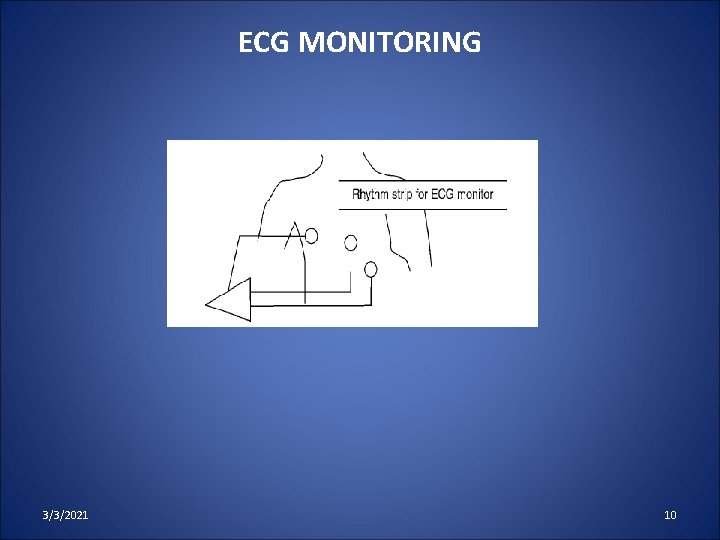 ECG MONITORING

Rhythm strip for ECG monitor

3/3/2021

10